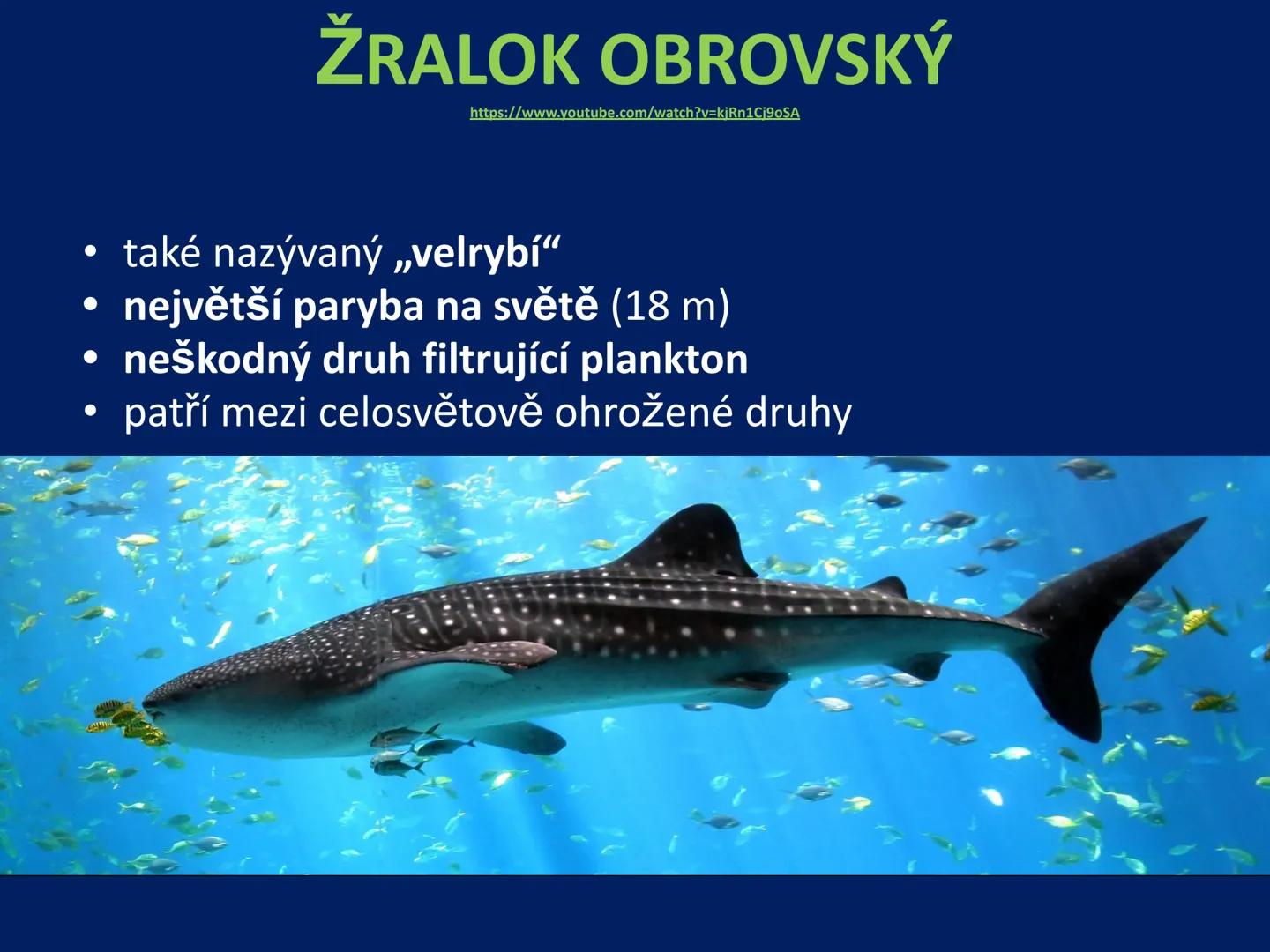 ŽRALOK OBROVSKÝ
https://www.youtube.com/watch?v=kjRn1Cj9oSA

• také nazývaný „velrybí“
• největší paryba na světě (18 m)
• neškodný druh filtrující plankton
• patří mezi celosvětově ohrožené druhy